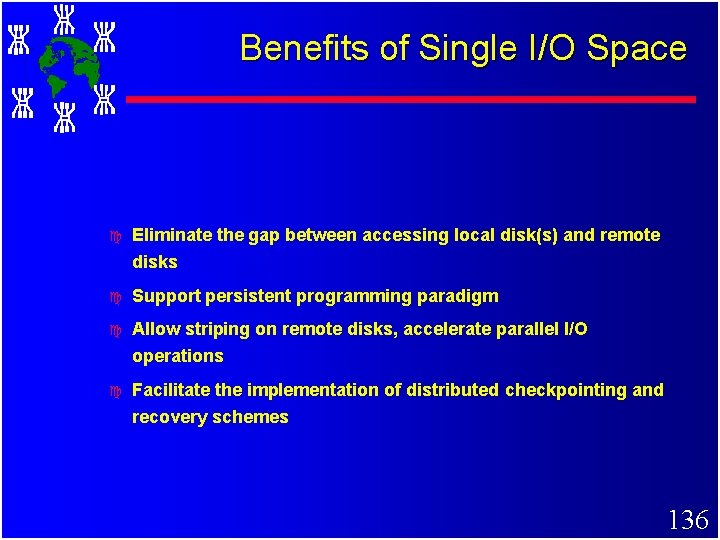 Benefits of Single I/O Space

Eliminate the gap between accessing local disk(s) and remote disks

Support persistent programming paradigm

Allow striping on remote disks, accelerate parallel I/O operations

Facilitate the implementation of distributed checkpointing and recovery schemes

136